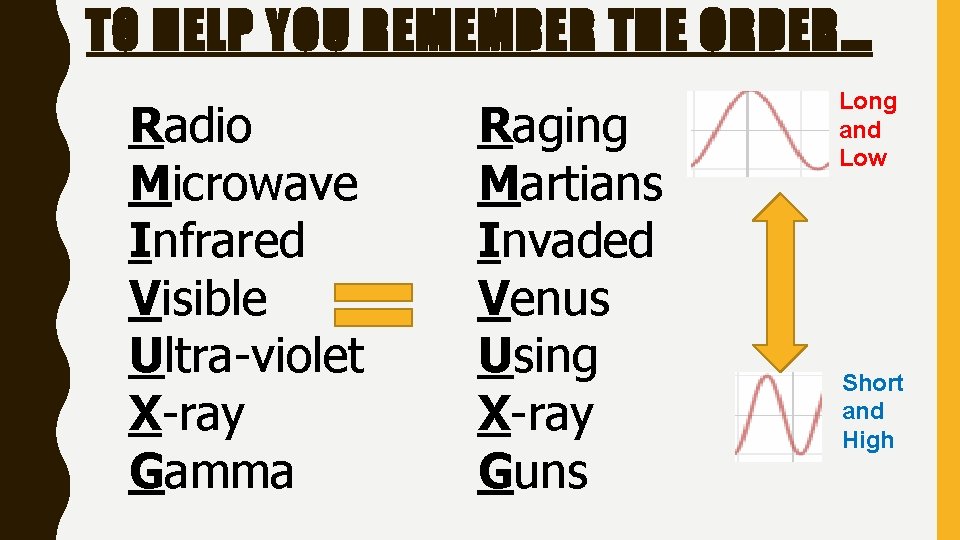 TO HELP YOU REMEMBER THE ORDER…

Radio
Microwave
Infrared
Visible
Ultra-violet
X-ray
Gamma

Raging
Martians
Invaded
Venus
Using
X-ray
Guns

Long and Low

Short and High